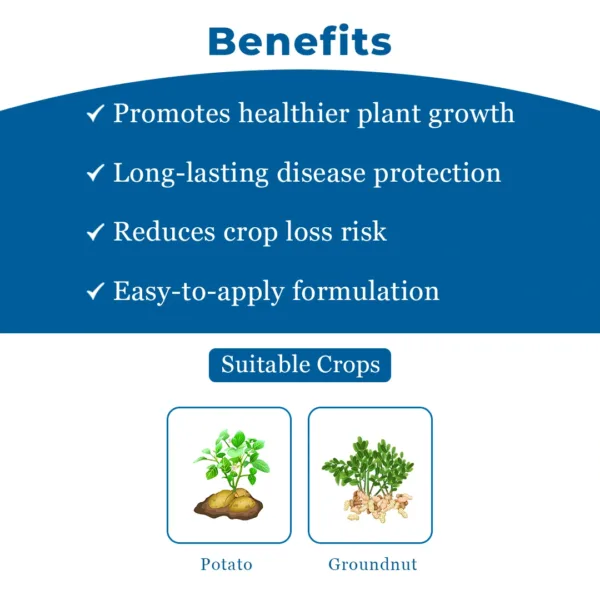 Benefits

✓ Promotes healthier plant growth

✓ Long-lasting disease protection

✓ Reduces crop loss risk

✓ Easy-to-apply formulation

Suitable Crops

Potato

Groundnut